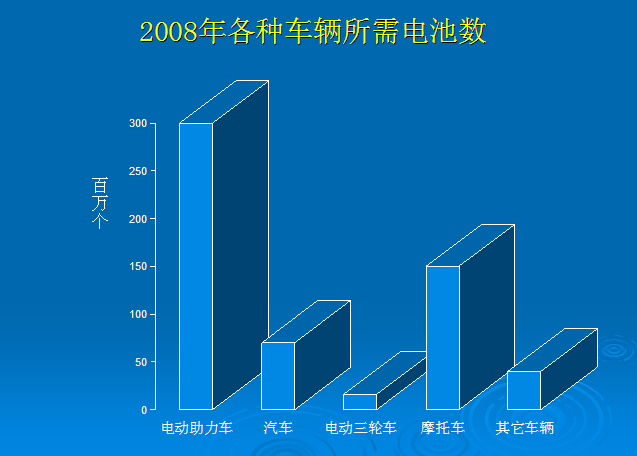 2008年各种车辆所需电池数

百万个

300
250
200
150
100
50
0

电动助力车
汽车
电动三轮车
摩托车
其它车辆